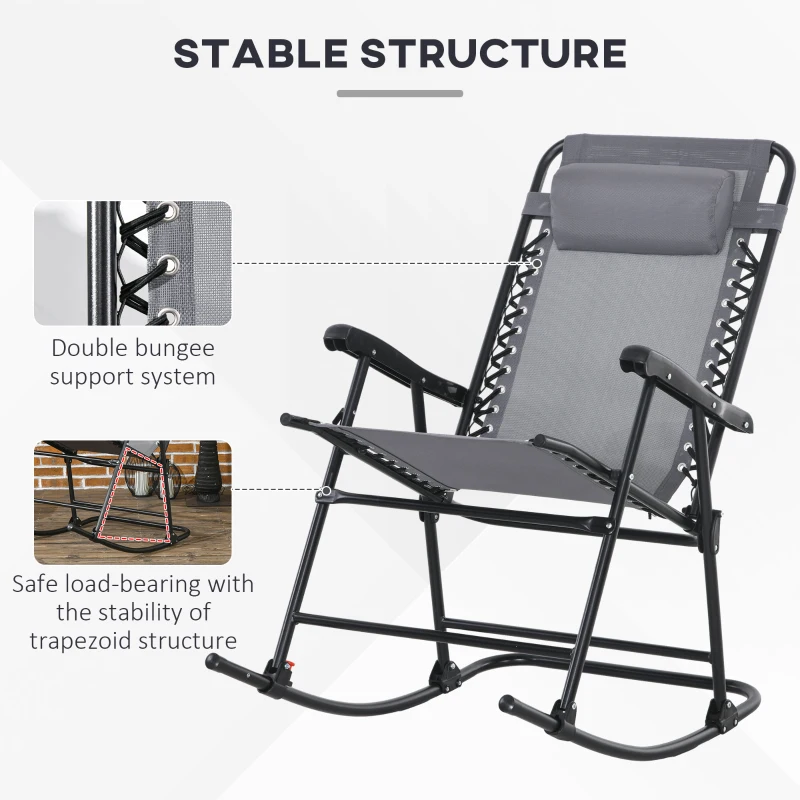 STABLE STRUCTURE

Double bungee support system

Safe load-bearing with the stability of trapezoid structure